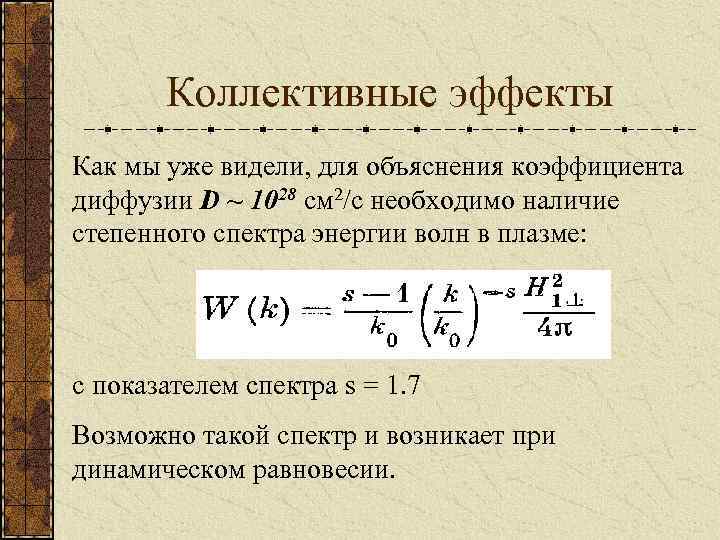 Коллективные эффекты

Как мы уже видели, для объяснения коэффициента диффузии $D \sim 10^{28}$ см$^2$/с необходимо наличие степенного спектра энергии волн в плазме:

$W(k) = \frac{s-1}{k_0}\left(\frac{k}{k_0}\right)^{-s}\frac{H_{1\perp}^2}{4\pi}$

с показателем спектра s = 1.7

Возможно такой спектр и возникает при динамическом равновесии.